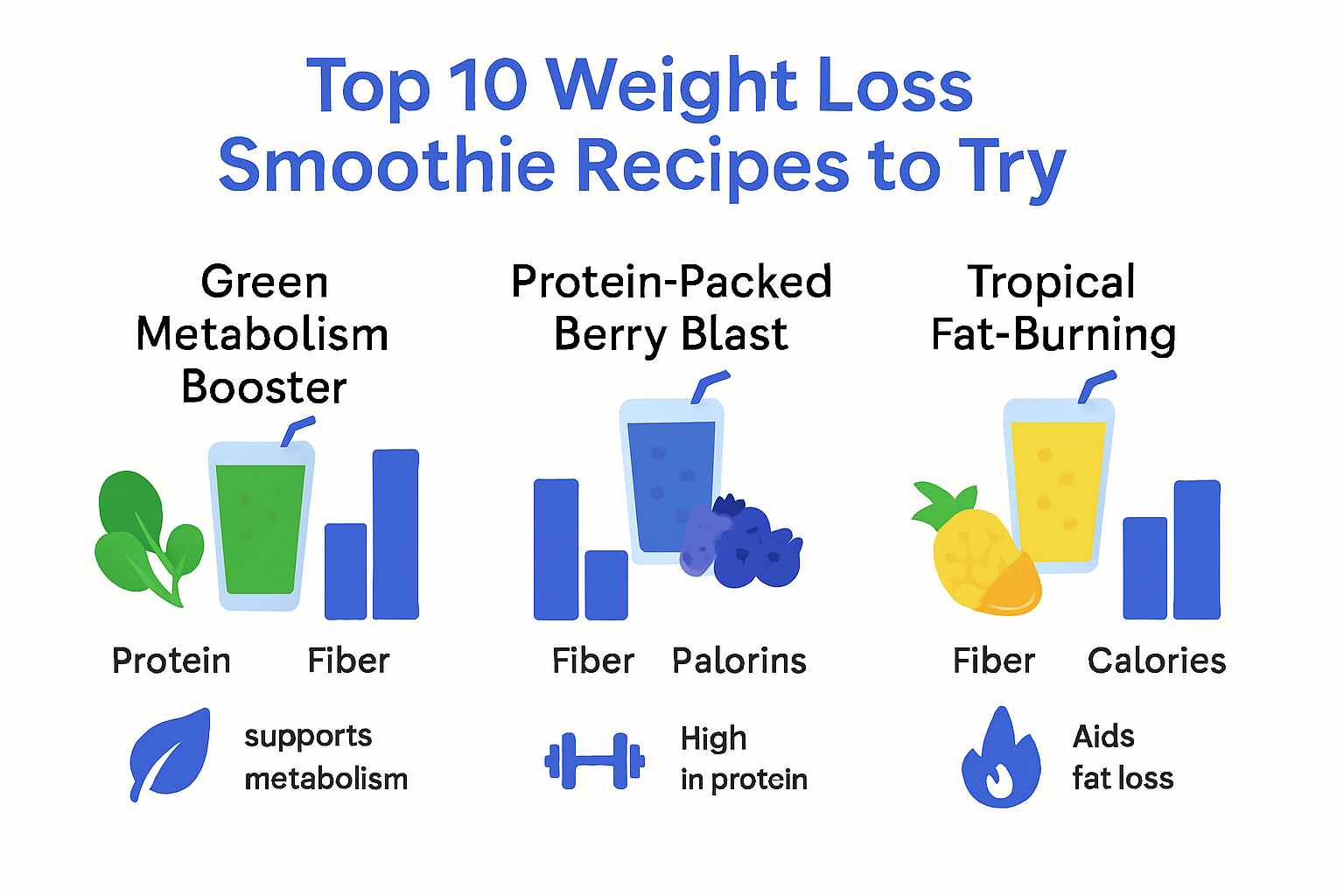 Top 10 Weight Loss Smoothie Recipes to Try

Green Metabolism Booster

Protein Fiber

supports metabolism

Protein-Packed Berry Blast

Fiber Palorins

High in protein

Tropical Fat-Burning

Fiber Calories

Aids fat loss